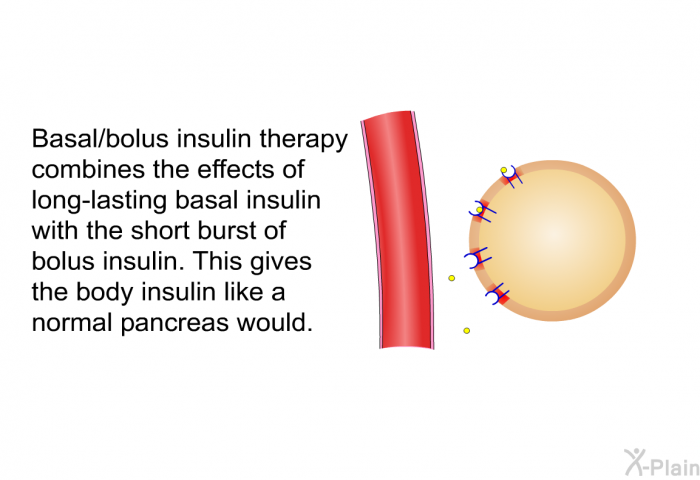 Basal/bolus insulin therapy combines the effects of long-lasting basal insulin with the short burst of bolus insulin. This gives the body insulin like a normal pancreas would.

X-Plain